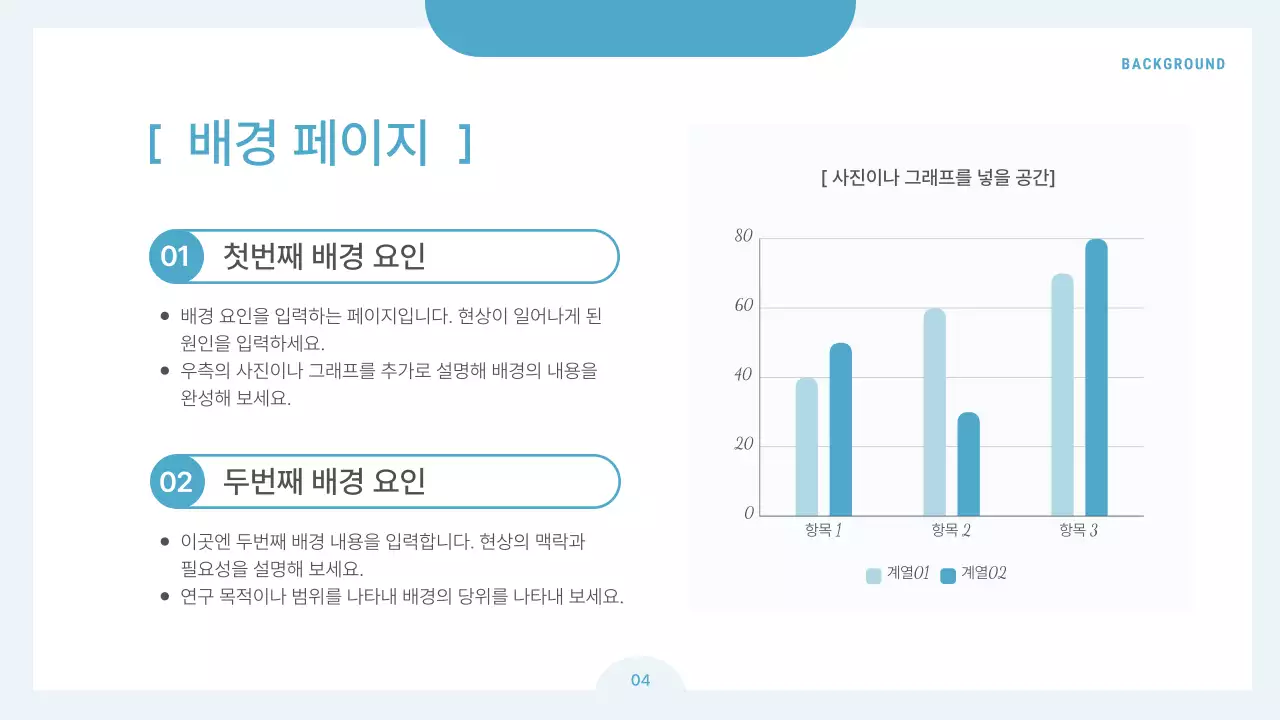 BACKGROUND

[ 배경 페이지 ]

01 첫번째 배경 요인

● 배경 요인을 입력하는 페이지입니다. 현상이 일어나게 된 원인을 입력하세요.
● 우측의 사진이나 그래프를 추가로 설명해 배경의 내용을 완성해 보세요.

02 두번째 배경 요인

● 이곳엔 두번째 배경 내용을 입력합니다. 현상의 맥락과 필요성을 설명해 보세요.
● 연구 목적이나 범위를 나타내 배경의 당위를 나타내 보세요.

[ 사진이나 그래프를 넣을 공간]

80
60
40
20
0
항목 1
항목 2
항목 3
계열01 계열02

04